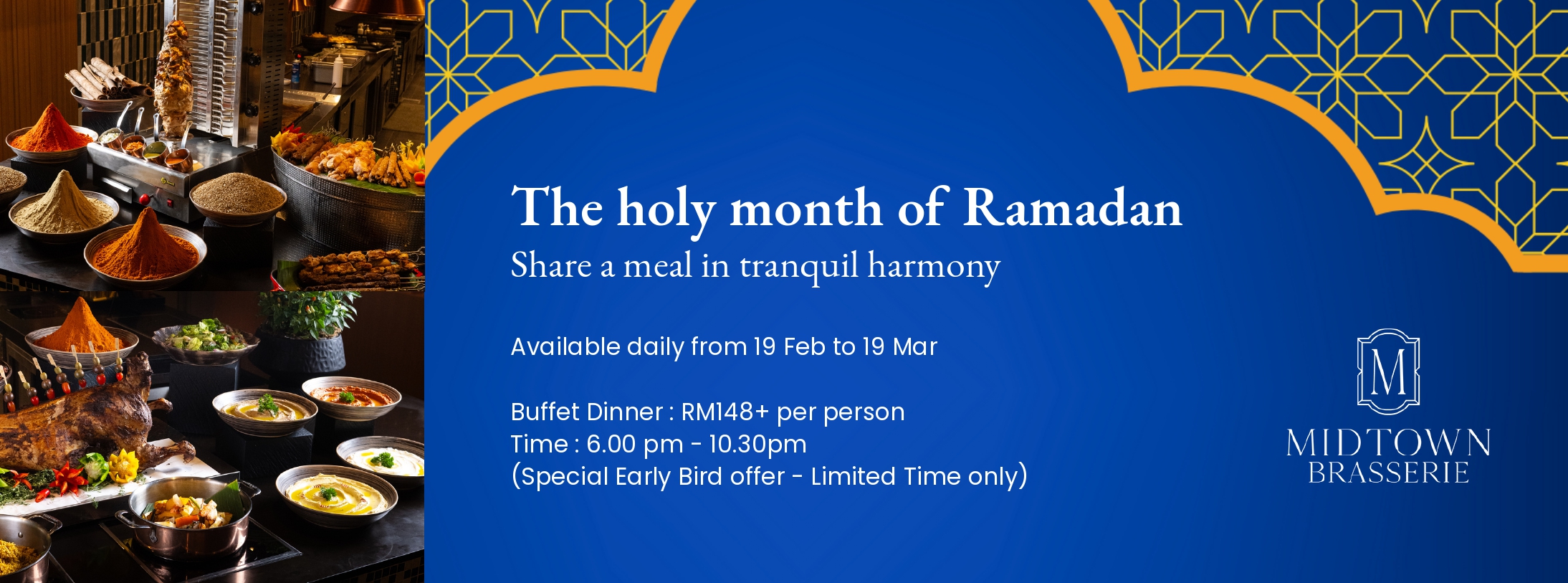 The holy month of Ramadan
Share a meal in tranquil harmony

Available daily from 19 Feb to 19 Mar

Buffet Dinner : RM148+ per person
Time : 6.00 pm - 10.30pm
(Special Early Bird offer - Limited Time only)

M
MIDTOWN
BRASSERIE